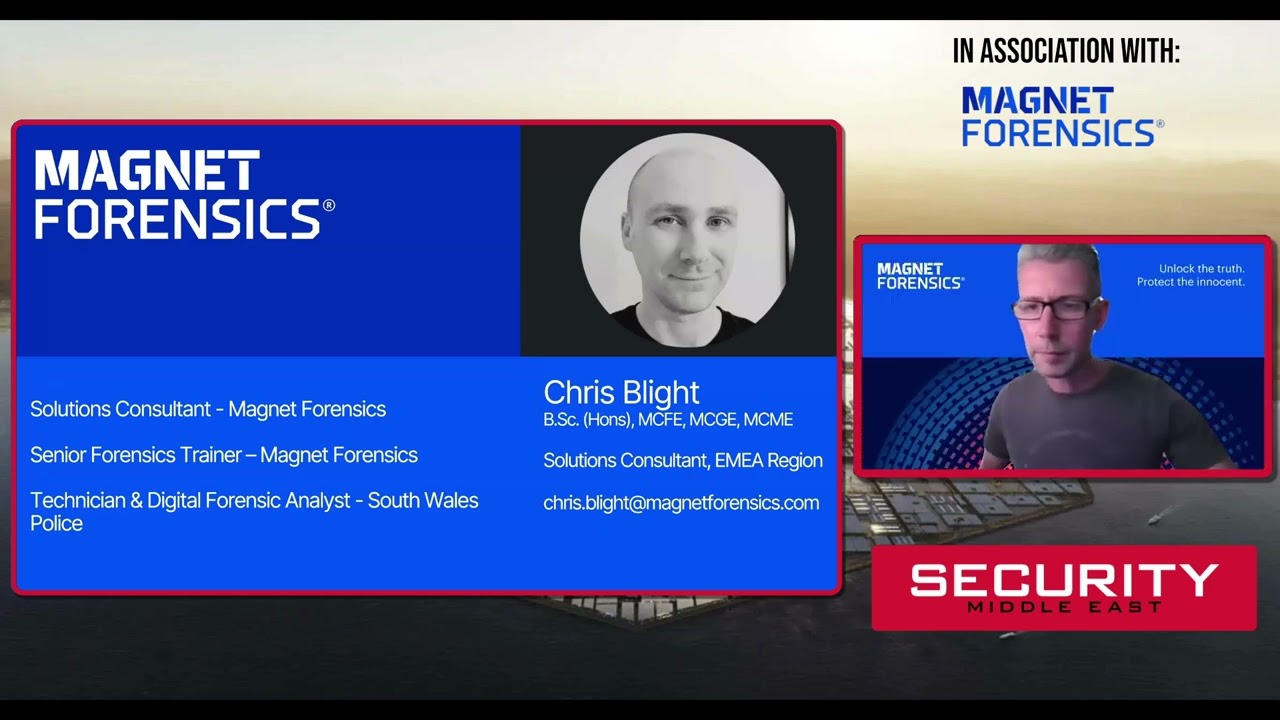 IN ASSOCIATION WITH:

MAGNET FORENSICS®

MAGNET FORENSICS®

Solutions Consultant - Magnet Forensics

Senior Forensics Trainer – Magnet Forensics

Technician & Digital Forensic Analyst - South Wales Police

Chris Blight
B.Sc. (Hons), MCFE, MCGE, MCME

Solutions Consultant, EMEA Region

chris.blight@magnetforensics.com

MAGNET FORENSICS®

Unlock the truth.
Protect the innocent.

SECURITY
MIDDLE EAST